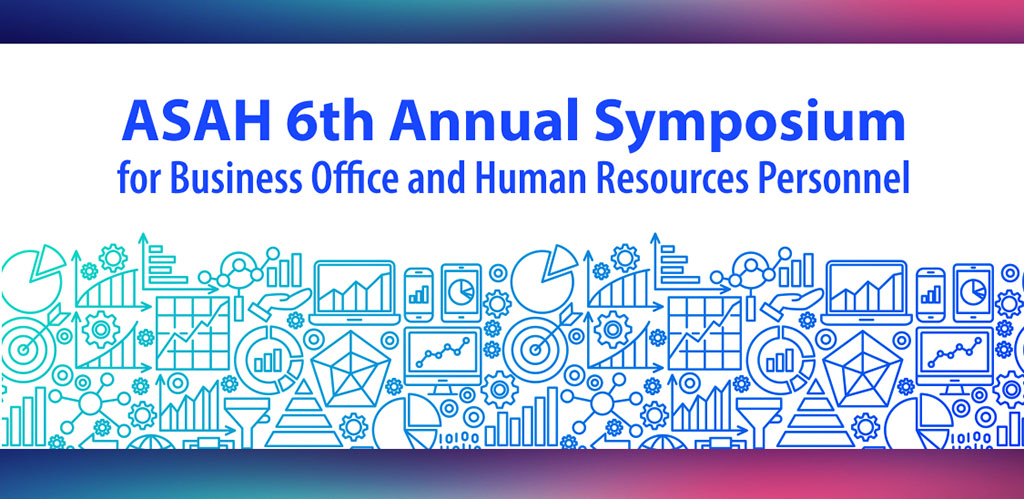 ASAH 6th Annual Symposium
for Business Office and Human Resources Personnel